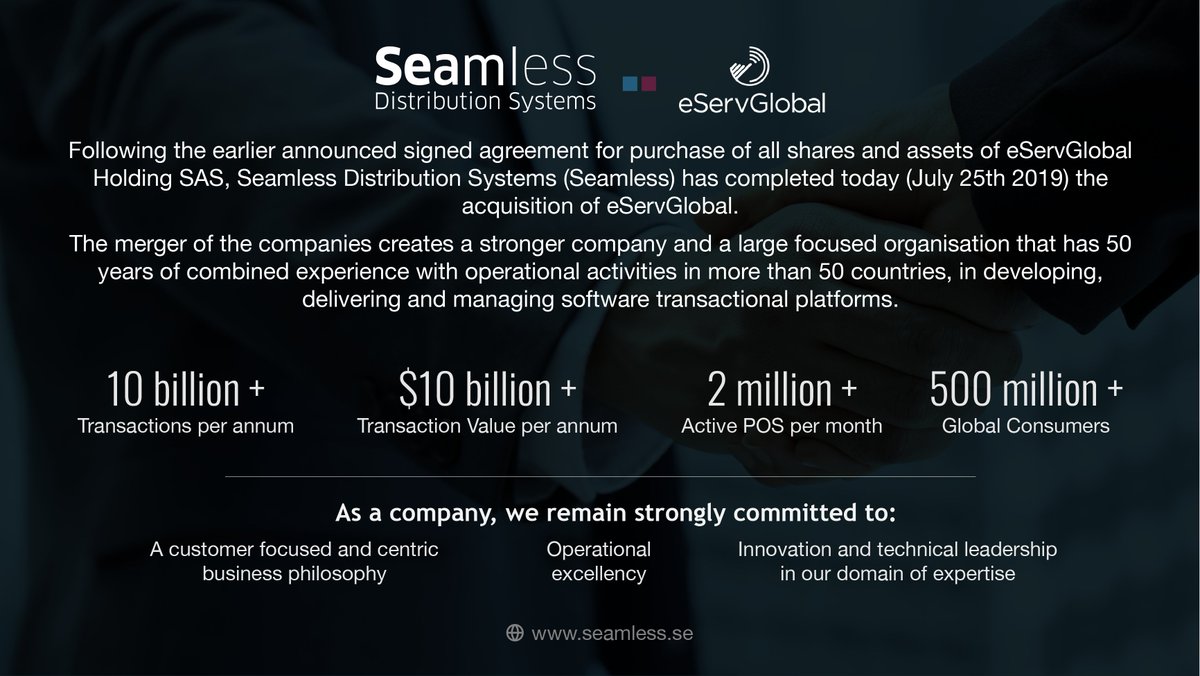 Seamless
Distribution Systems

eServGlobal

Following the earlier announced signed agreement for purchase of all shares and assets of eServGlobal Holding SAS, Seamless Distribution Systems (Seamless) has completed today (July 25th 2019) the acquisition of eServGlobal.

The merger of the companies creates a stronger company and a large focused organisation that has 50 years of combined experience with operational activities in more than 50 countries, in developing, delivering and managing software transactional platforms.

10 billion +
Transactions per annum

$10 billion +
Transaction Value per annum

2 million +
Active POS per month

500 million +
Global Consumers

As a company, we remain strongly committed to:

A customer focused and centric business philosophy

Operational excellency

Innovation and technical leadership in our domain of expertise

www.seamless.se